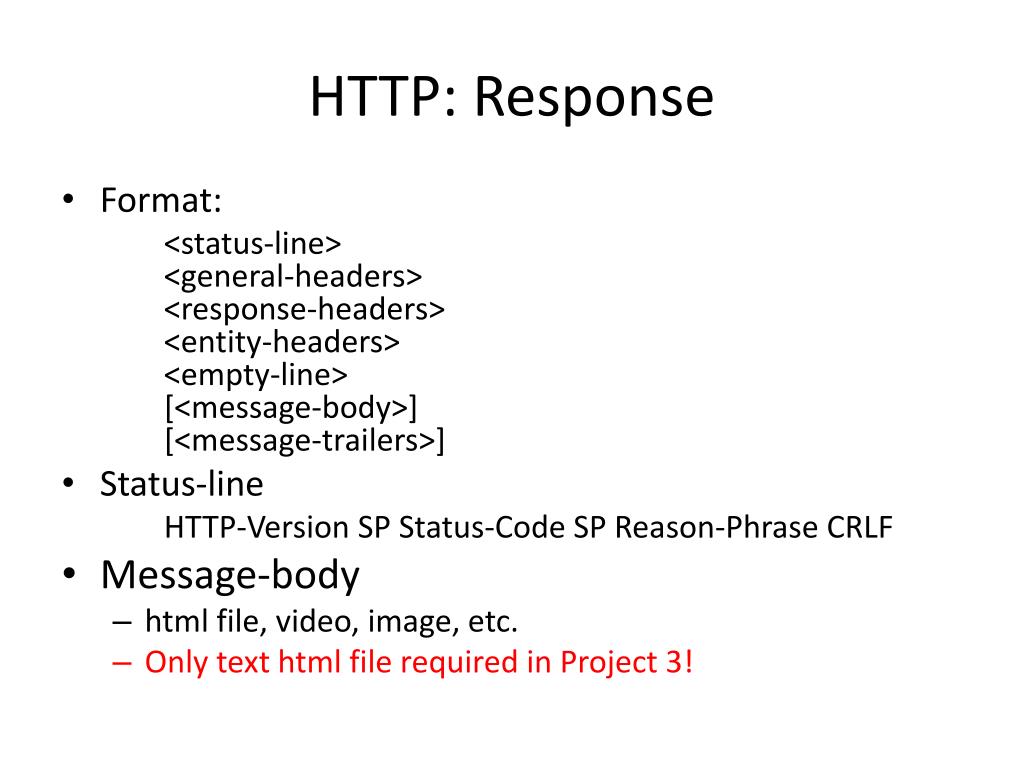 HTTP: Response

• Format:
<status-line>
<general-headers>
<response-headers>
<entity-headers>
<empty-line>
[<message-body>]
[<message-trailers>]
• Status-line
HTTP-Version SP Status-Code SP Reason-Phrase CRLF
• Message-body
– html file, video, image, etc.
– Only text html file required in Project 3!